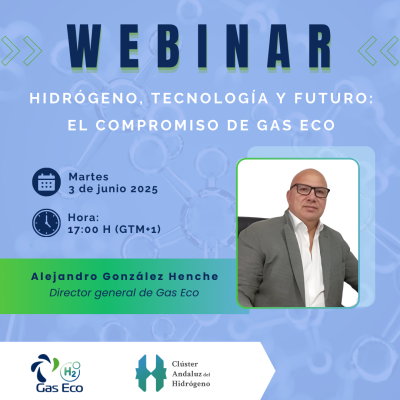 WEBINAR

HIDRÓGENO, TECNOLOGÍA Y FUTURO: EL COMPROMISO DE GAS ECO

Martes
3 de junio 2025

Hora:
17:00 H (GTM+1)

Alejandro González Henche
Director general de Gas Eco

$H_2$
Gas Eco

Clúster Andaluz del Hidrógeno